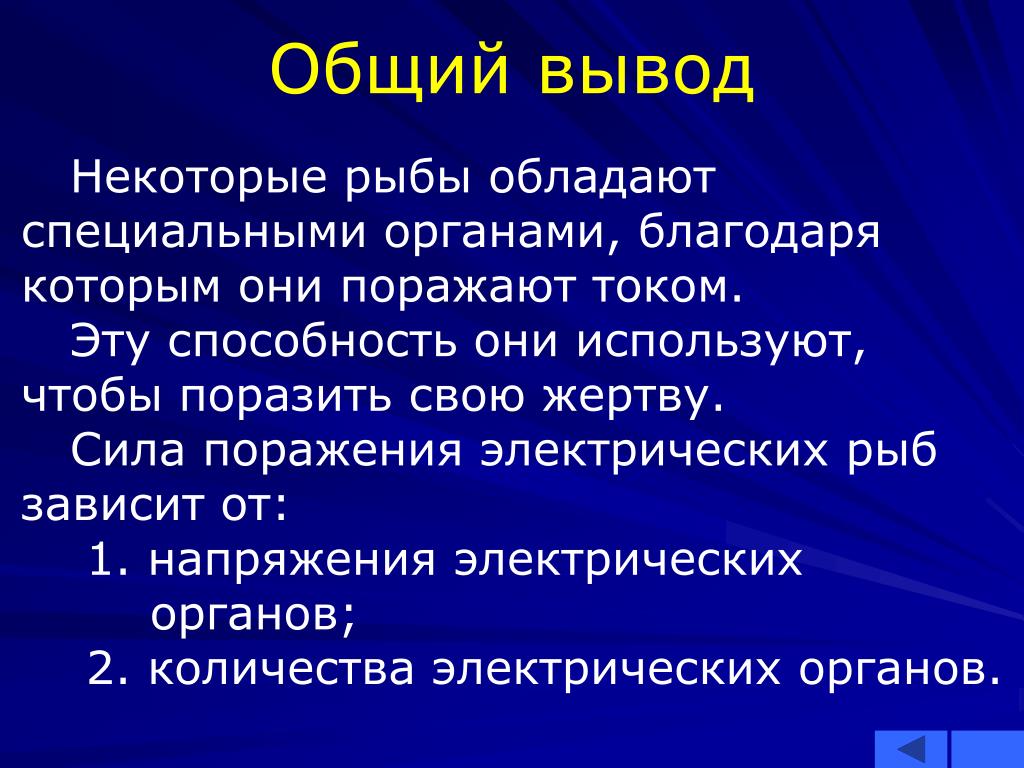 Общий вывод

Некоторые рыбы обладают специальными органами, благодаря которым они поражают током.

Эту способность они используют, чтобы поразить свою жертву.

Сила поражения электрических рыб зависит от:

1. напряжения электрических органов;
2. количества электрических органов.